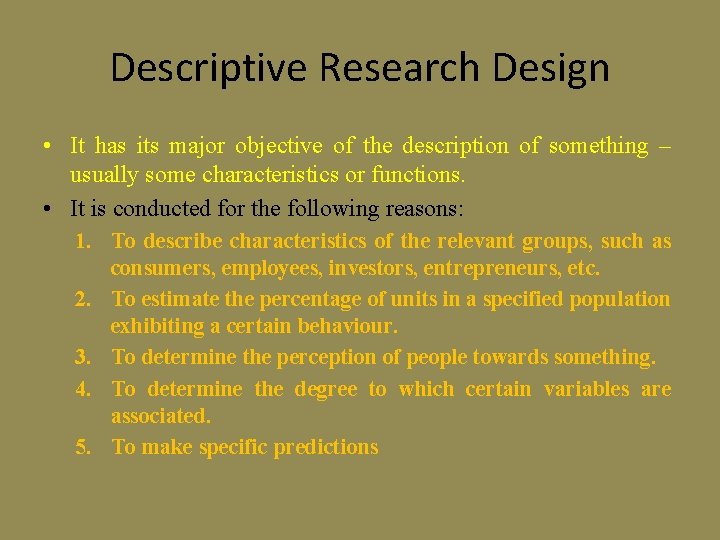 Descriptive Research Design

• It has its major objective of the description of something – usually some characteristics or functions.

• It is conducted for the following reasons:

1. To describe characteristics of the relevant groups, such as consumers, employees, investors, entrepreneurs, etc.
2. To estimate the percentage of units in a specified population exhibiting a certain behaviour.
3. To determine the perception of people towards something.
4. To determine the degree to which certain variables are associated.
5. To make specific predictions